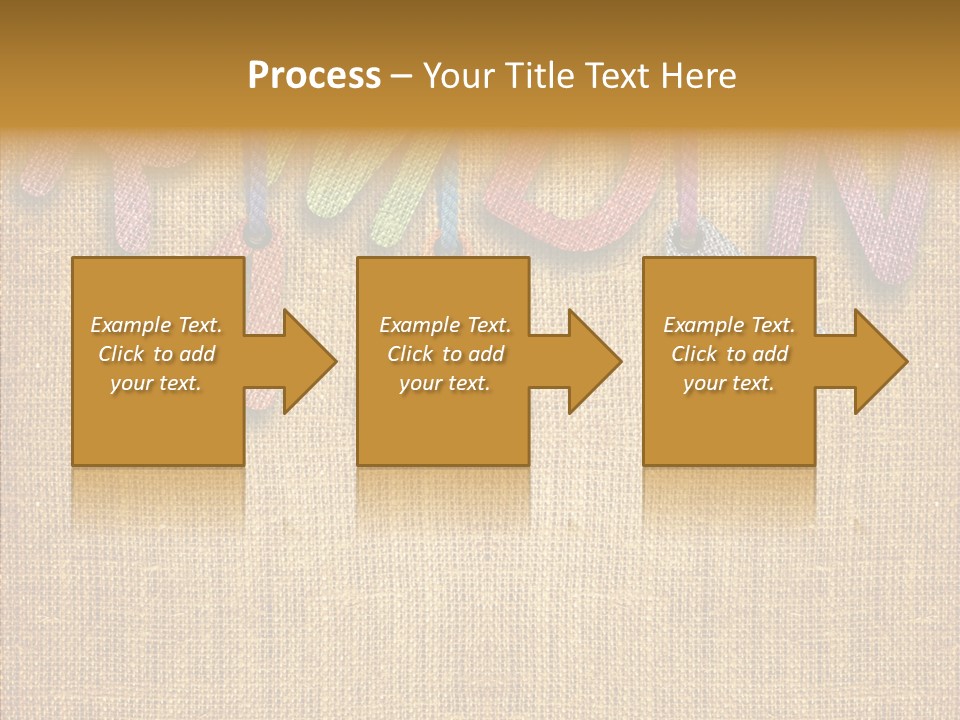 Process – Your Title Text Here

Example Text. Click to add your text.

Example Text. Click to add your text.

Example Text. Click to add your text.